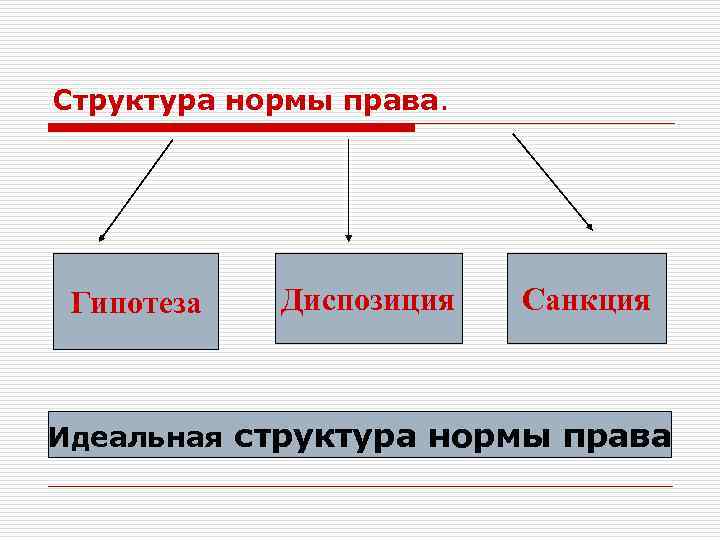 Структура нормы права.

Гипотеза

Диспозиция

Санкция

Идеальная структура нормы права